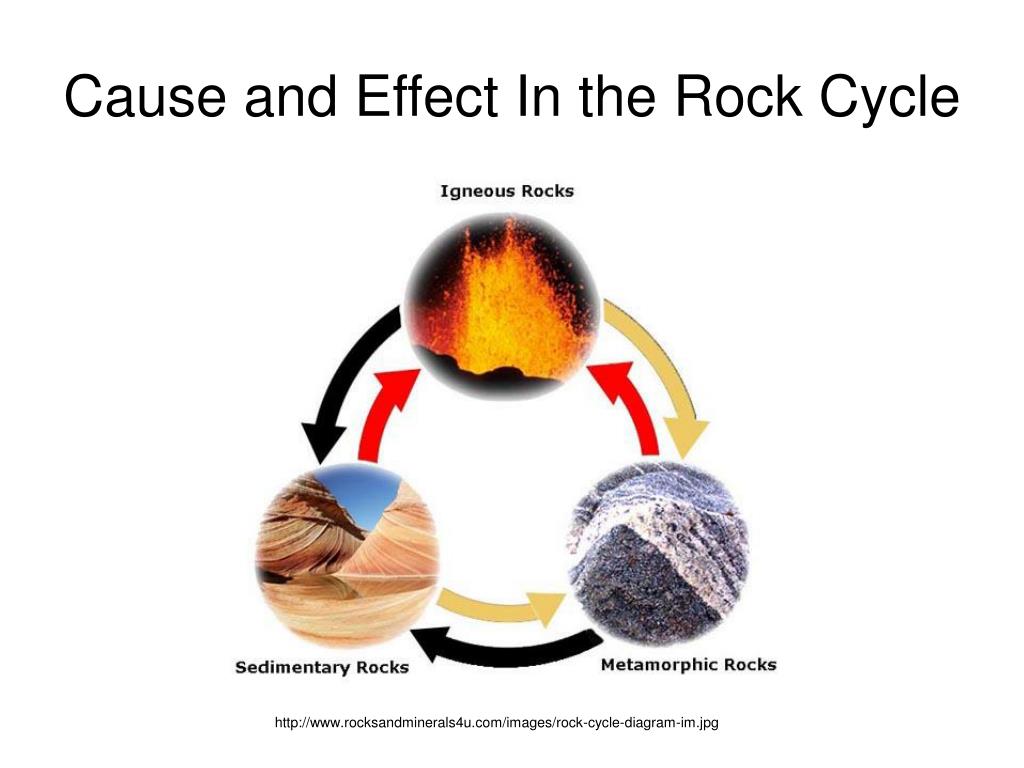 Cause and Effect In the Rock Cycle

Igneous Rocks

Sedimentary Rocks

Metamorphic Rocks

http://www.rocksandminerals4u.com/images/rock-cycle-diagram-im.jpg